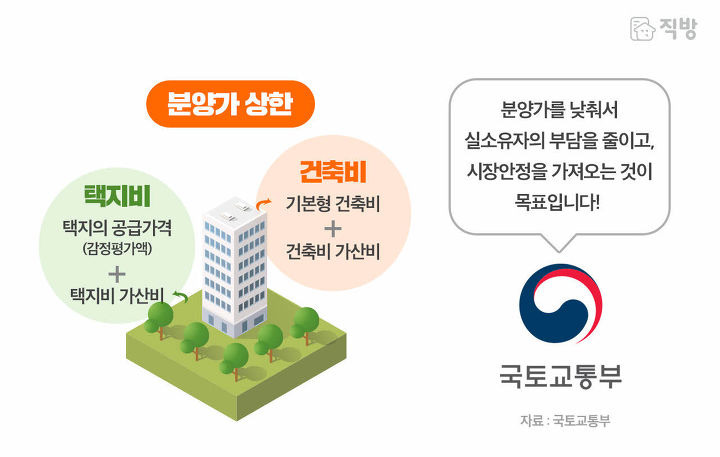 직방

분양가 상한

택지비
택지의 공급가격
(감정평가액)
+
택지비 가산비

건축비
기본형 건축비
+
건축비 가산비

분양가를 낮춰서
실소유자의 부담을 줄이고,
시장안정을 가져오는 것이
목표입니다!

국토교통부

자료 : 국토교통부